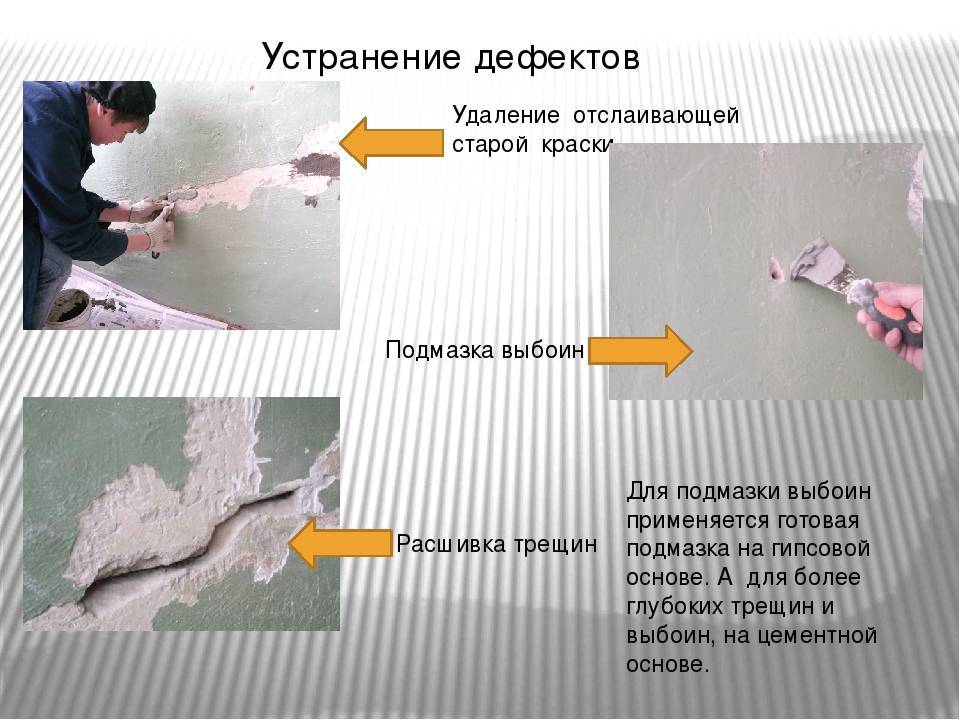 Устранение дефектов

Удаление отслаивающей старой краски

Подмазка выбоин

Расшивка трещин

Для подмазки выбоин применяется готовая подмазка на гипсовой основе. А для более глубоких трещин и выбоин, на цементной основе.